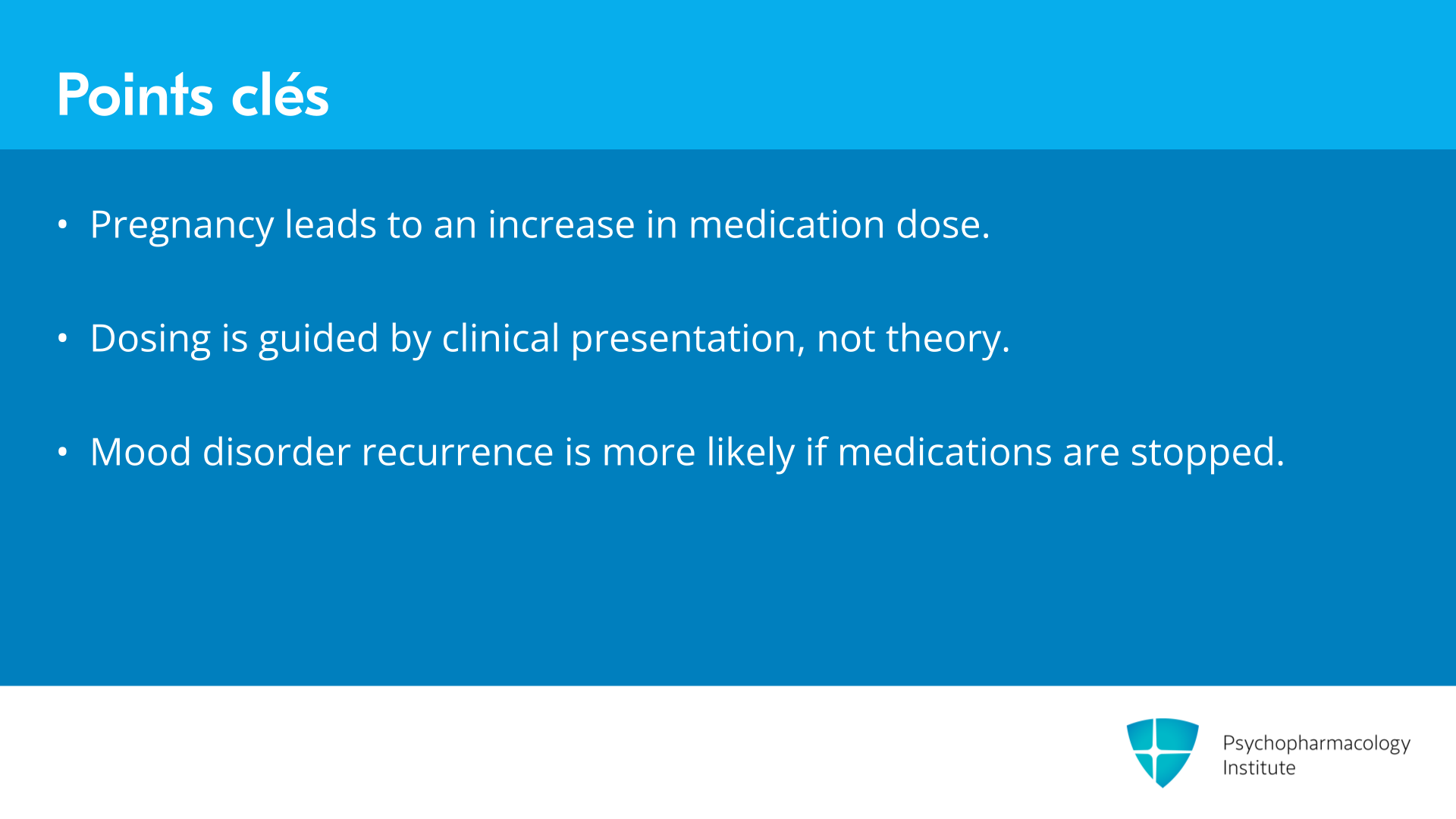 Points clés

• Pregnancy leads to an increase in medication dose.

• Dosing is guided by clinical presentation, not theory.

• Mood disorder recurrence is more likely if medications are stopped.

Psychopharmacology Institute